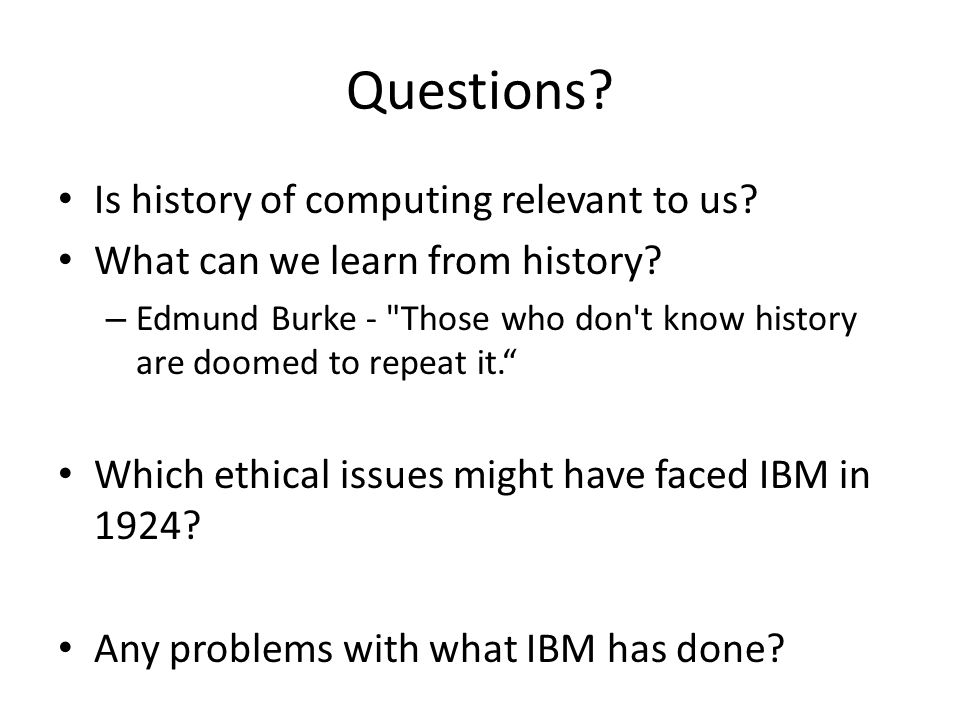 Questions?

• Is history of computing relevant to us?
• What can we learn from history?
– Edmund Burke - "Those who don't know history are doomed to repeat it.“

• Which ethical issues might have faced IBM in 1924?

• Any problems with what IBM has done?